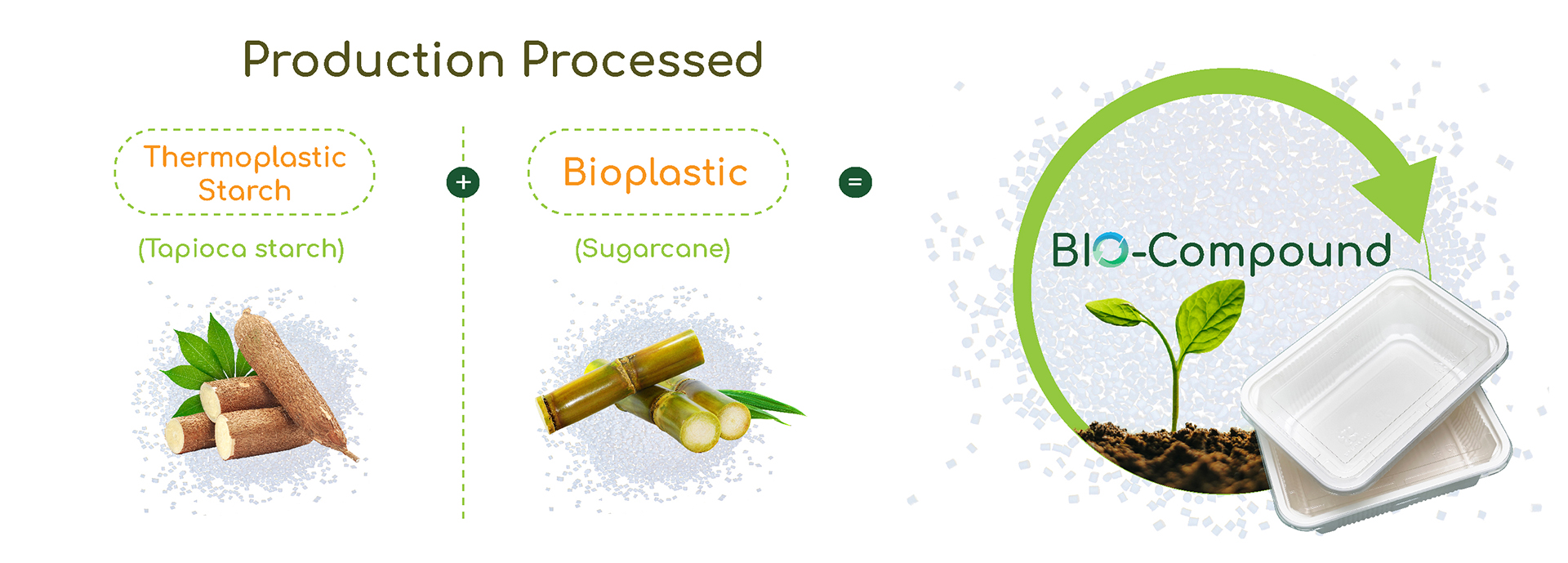 Production Processed

Thermoplastic Starch

(Tapioca starch)

+

Bioplastic

(Sugarcane)

=

BIO-Compound